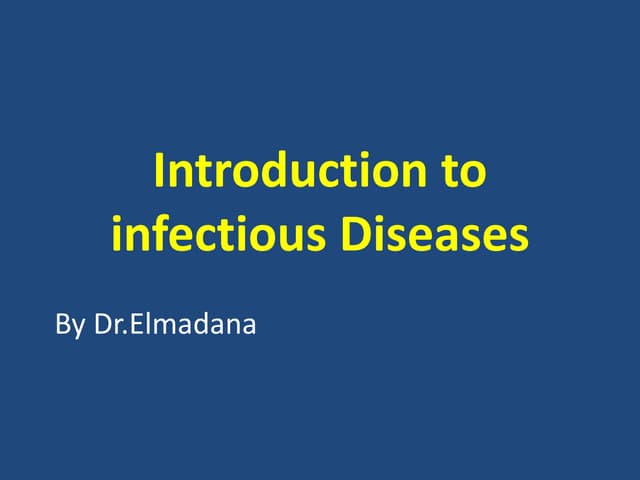 Introduction to infectious Diseases

By Dr.Elmadana